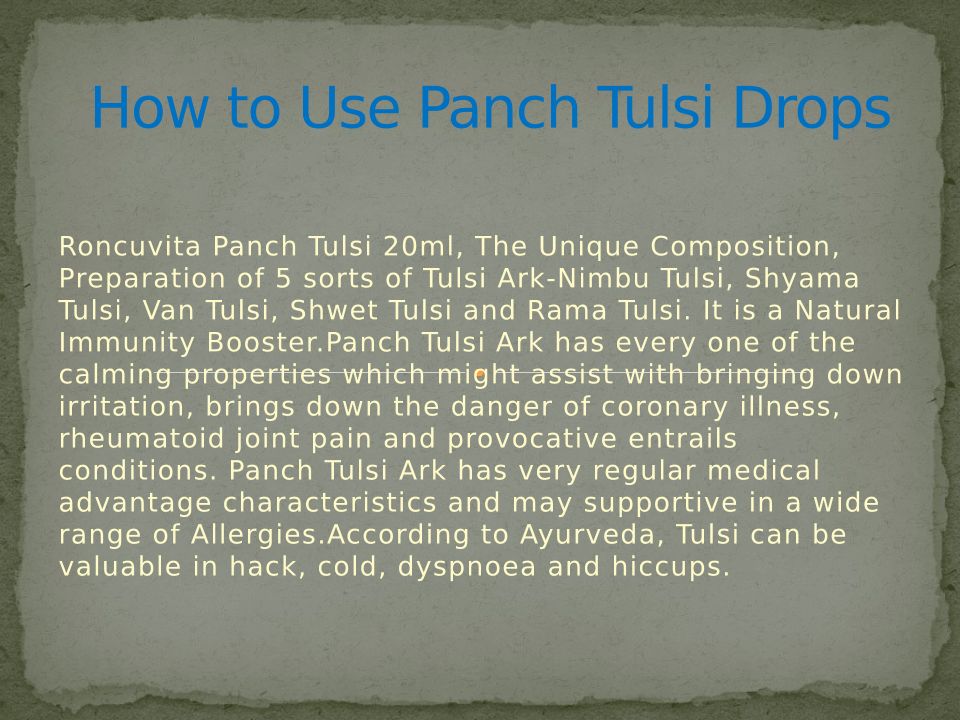 How to Use Panch Tulsi Drops

Roncuvita Panch Tulsi 20ml, The Unique Composition, Preparation of 5 sorts of Tulsi Ark-Nimbu Tulsi, Shyama Tulsi, Van Tulsi, Shwet Tulsi and Rama Tulsi. It is a Natural Immunity Booster.Panch Tulsi Ark has every one of the calming properties which might assist with bringing down irritation, brings down the danger of coronary illness, rheumatoid joint pain and provocative entrails conditions. Panch Tulsi Ark has very regular medical advantage characteristics and may supportive in a wide range of Allergies.According to Ayurveda, Tulsi can be valuable in hack, cold, dyspnoea and hiccups.